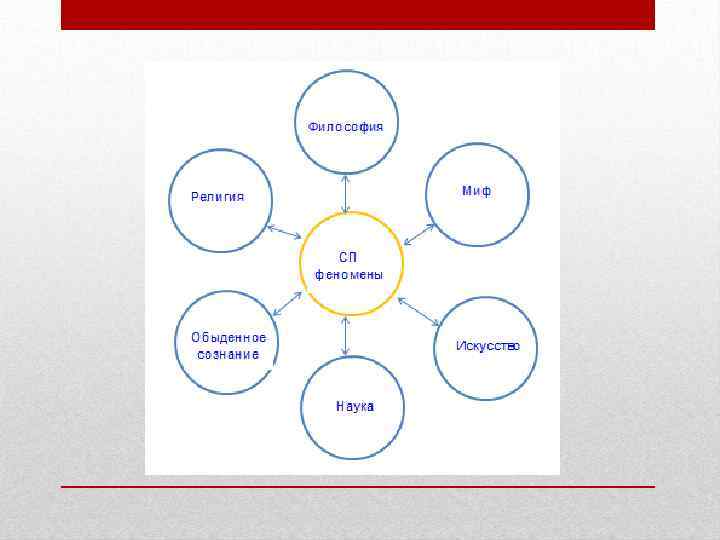 Философия

Религия

Миф

СП феномены

Обыденное сознание

Искусство

Наука